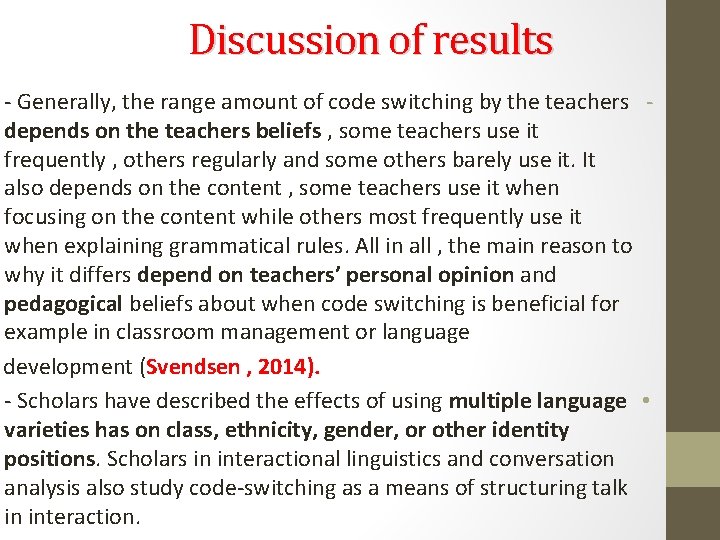 Discussion of results

- Generally, the range amount of code switching by the teachers depends on the teachers beliefs , some teachers use it frequently , others regularly and some others barely use it. It also depends on the content , some teachers use it when focusing on the content while others most frequently use it when explaining grammatical rules. All in all , the main reason to why it differs depend on teachers' personal opinion and pedagogical beliefs about when code switching is beneficial for example in classroom management or language development (Svendsen , 2014).

- Scholars have described the effects of using multiple language varieties has on class, ethnicity, gender, or other identity positions. Scholars in interactional linguistics and conversation analysis also study code-switching as a means of structuring talk in interaction.